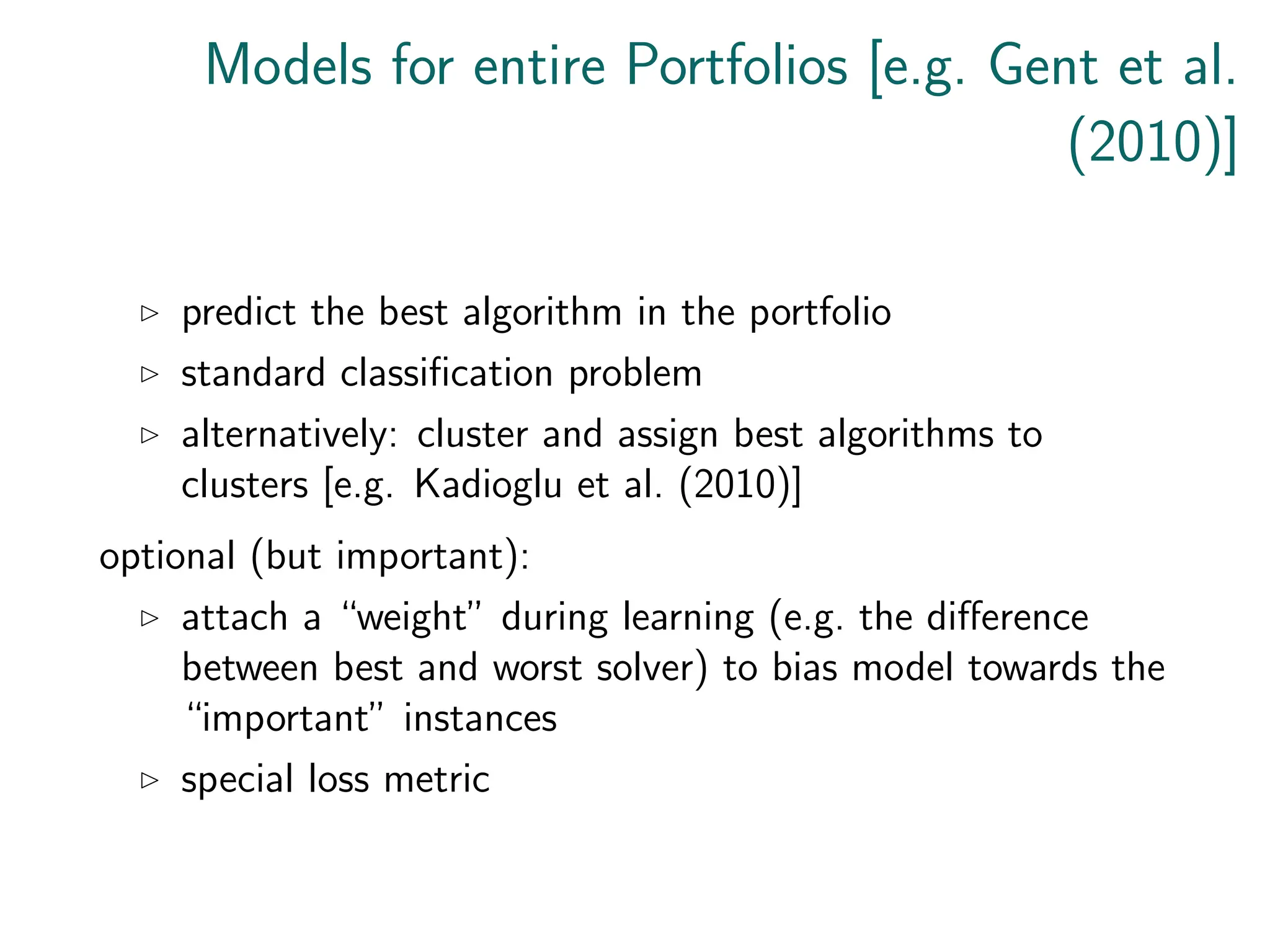 Models for entire Portfolios [e.g. Gent et al. (2010)]

▷ predict the best algorithm in the portfolio
▷ standard classification problem
▷ alternatively: cluster and assign best algorithms to clusters [e.g. Kadioglu et al. (2010)]

optional (but important):

▷ attach a “weight” during learning (e.g. the difference between best and worst solver) to bias model towards the “important” instances
▷ special loss metric